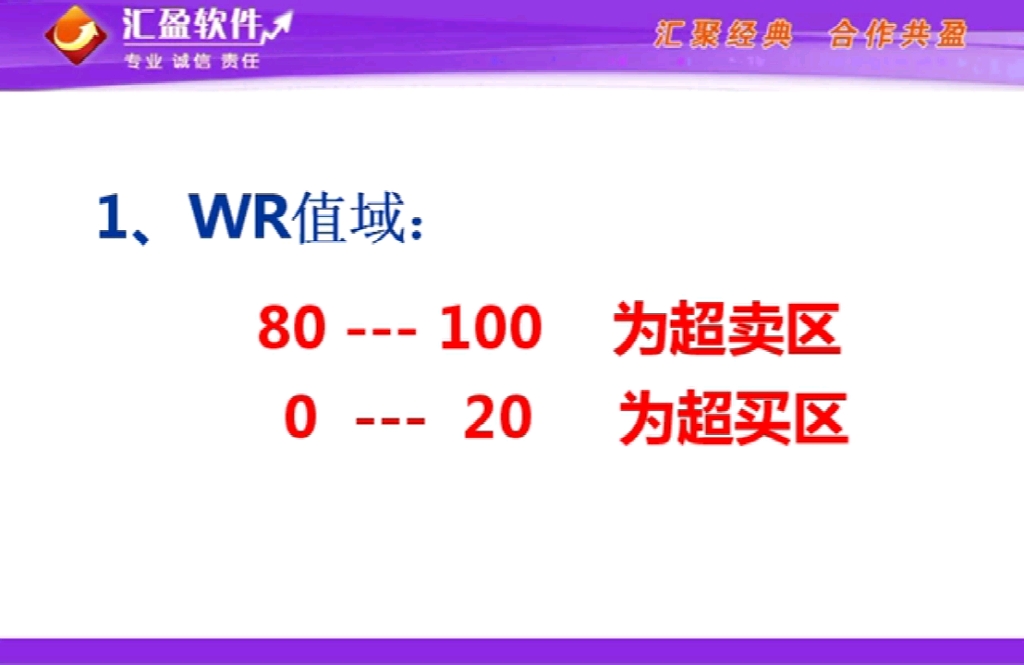 汇盈软件
专业 诚信 责任

汇聚经典 合作共盈

1、WR值域：

80 --- 100 为超卖区
0 --- 20 为超买区